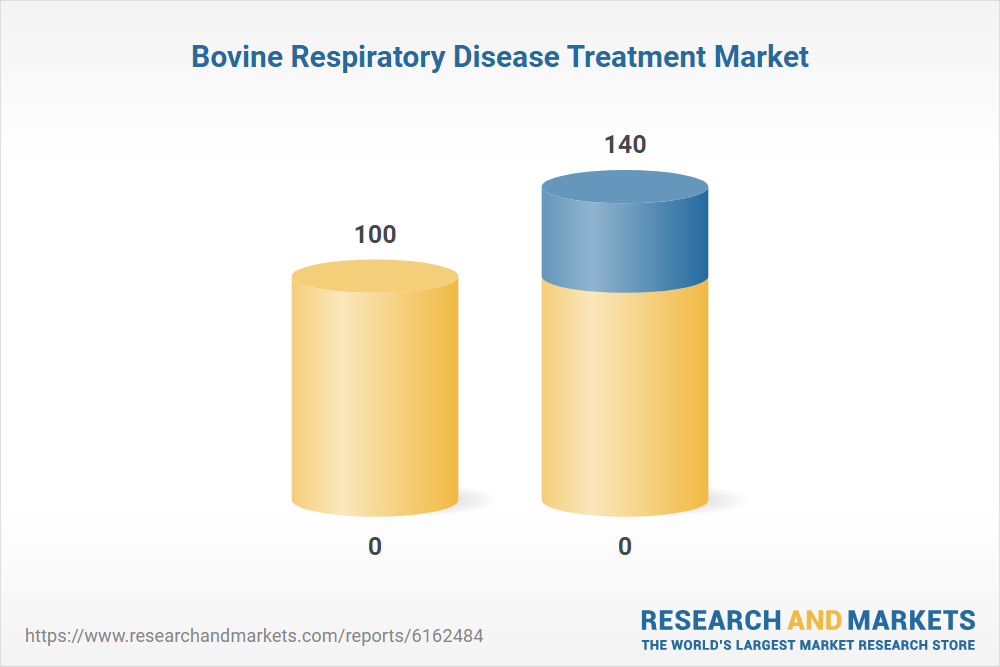 Bovine Respiratory Disease Treatment Market

100

140

0

0

https://www.researchandmarkets.com/reports/6162484

RESEARCH AND MARKETS
THE WORLD'S LARGEST MARKET RESEARCH STORE